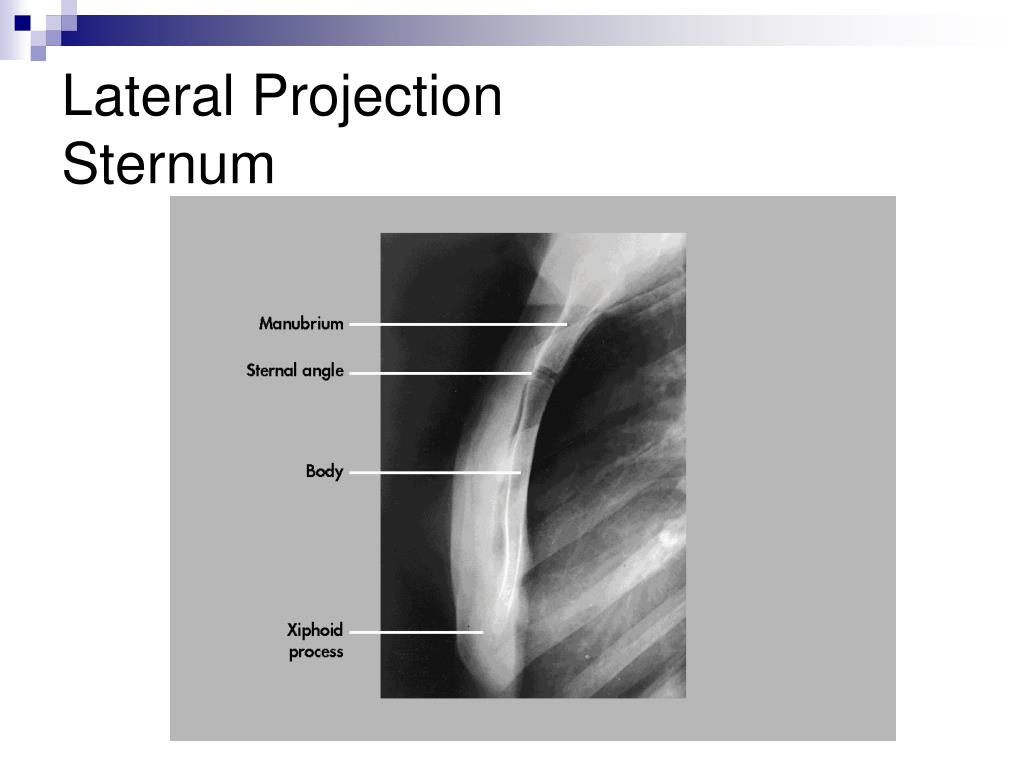 Lateral Projection
Sternum

Manubrium

Sternal angle

Body

Xiphoid process